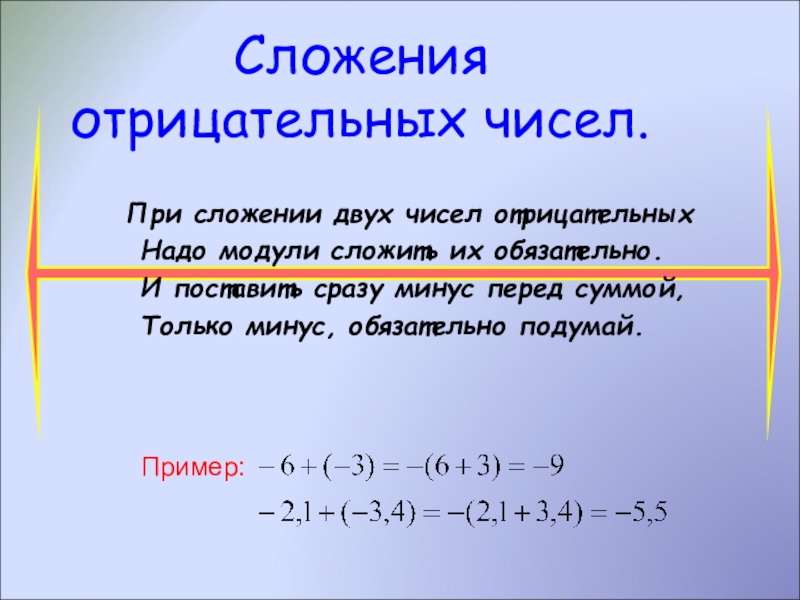 Сложения отрицательных чисел.

При сложении двух чисел отрицательных
Надо модули сложить их обязательно.
И поставить сразу минус перед суммой,
Только минус, обязательно подумай.

Пример: $-6+(-3)=-(6+3)=-9$

$-2,1+(-3,4)=-(2,1+3,4)=-5,5$